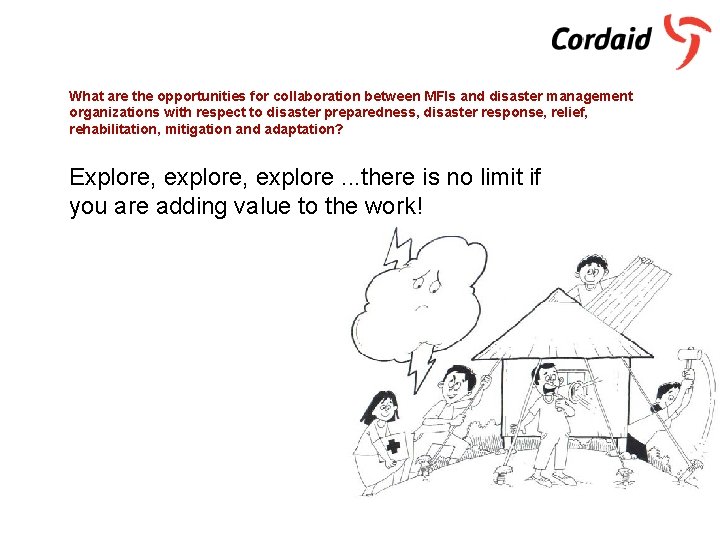 Cordaid

What are the opportunities for collaboration between MFIs and disaster management organizations with respect to disaster preparedness, disaster response, relief, rehabilitation, mitigation and adaptation?

Explore, explore, explore ...there is no limit if you are adding value to the work!